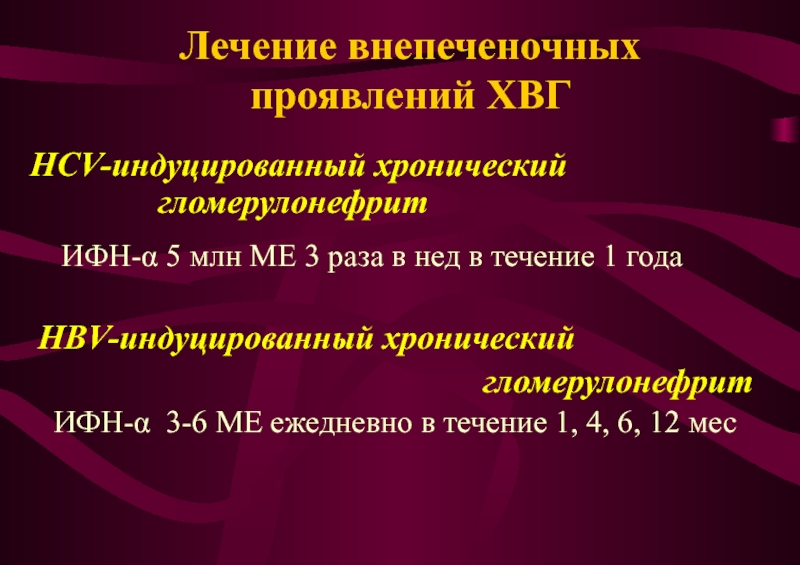 Лечение внепеченочных проявлений ХВГ

HCV-индуцированный хронический гломерулонефрит

ИФН-α 5 млн МЕ 3 раза в нед в течение 1 года

HBV-индуцированный хронический гломерулонефрит

ИФН-α 3-6 МЕ ежедневно в течение 1, 4, 6, 12 мес